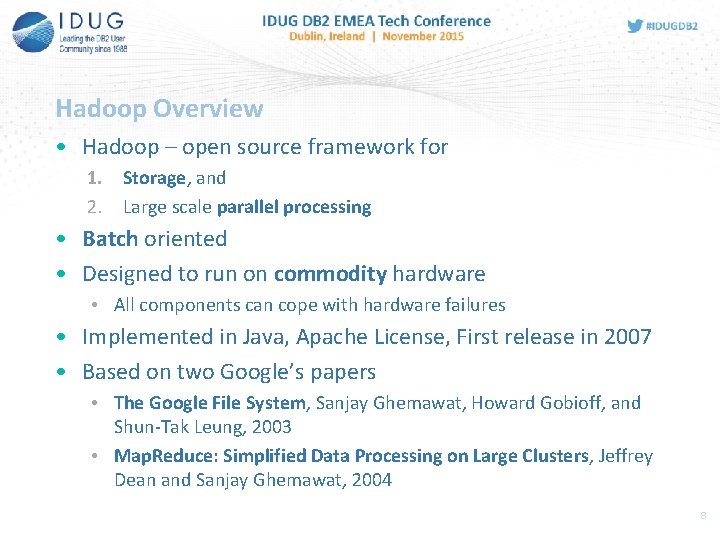 IDUG
Leading the DB2 User Community since 1988

IDUG DB2 EMEA Tech Conference
Dublin, Ireland | November 2015

#IDUGDB2

Hadoop Overview

• Hadoop – open source framework for
1. Storage, and
2. Large scale parallel processing
• Batch oriented
• Designed to run on commodity hardware
• All components can cope with hardware failures
• Implemented in Java, Apache License, First release in 2007
• Based on two Google's papers
• The Google File System, Sanjay Ghemawat, Howard Gobioff, and Shun-Tak Leung, 2003
• MapReduce: Simplified Data Processing on Large Clusters, Jeffrey Dean and Sanjay Ghemawat, 2004

8